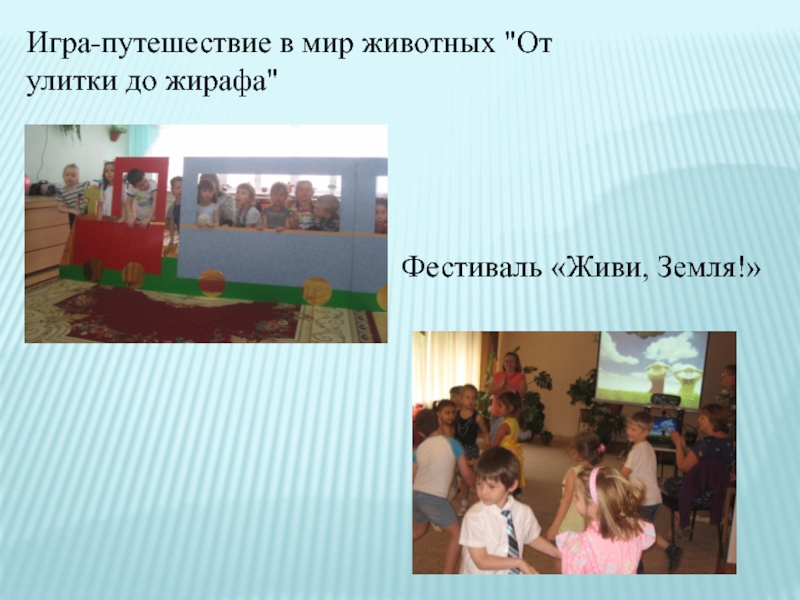 Игра-путешествие в мир животных "От улитки до жирафа"

Фестиваль «Живи, Земля!»